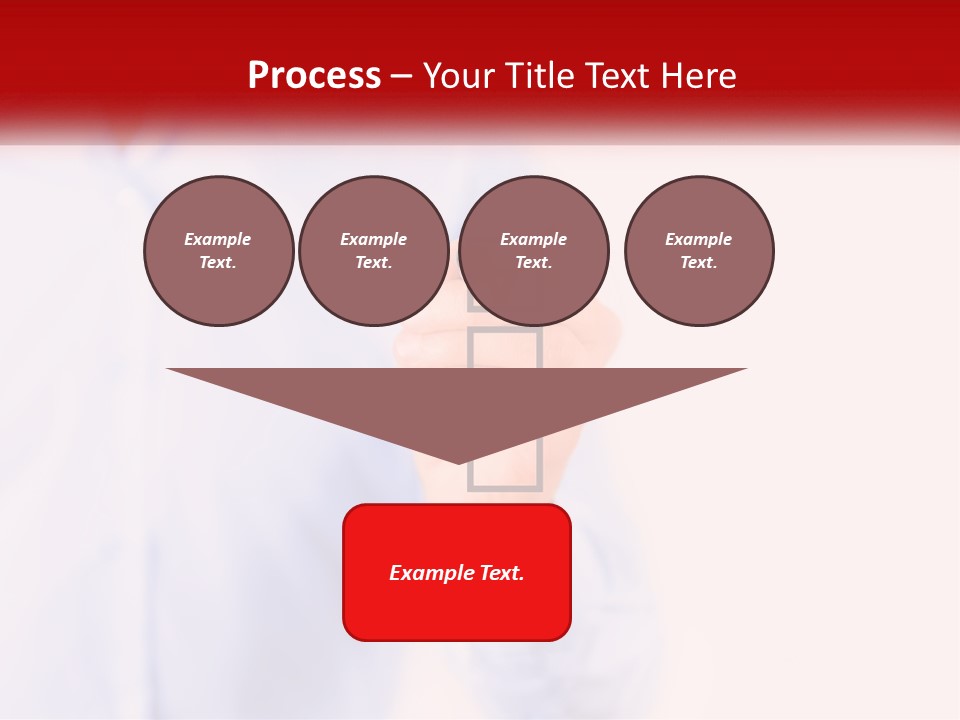 Process – Your Title Text Here

Example Text.

Example Text.

Example Text.

Example Text.

Example Text.